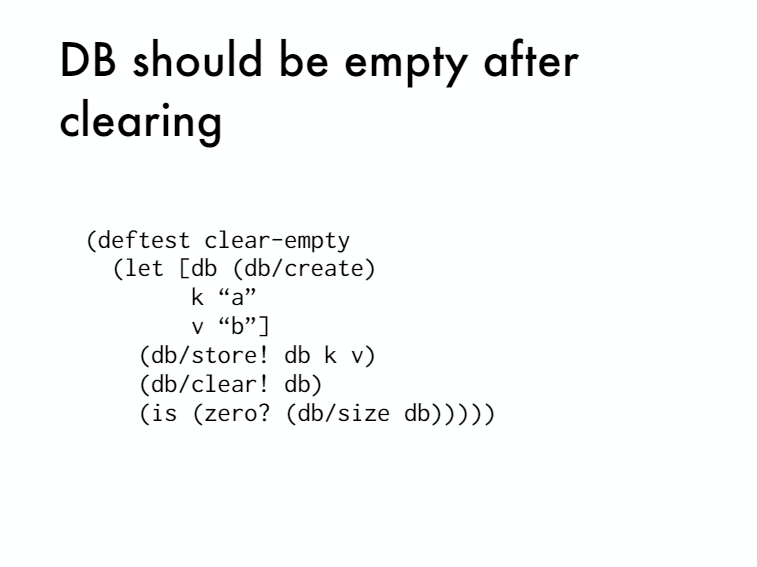 DB should be empty after clearing

(deftest clear-empty
  (let [db (db/create)
        k “a”
        v “b”]
    (db/store! db k v)
    (db/clear! db)
    (is (zero? (db/size db)))))